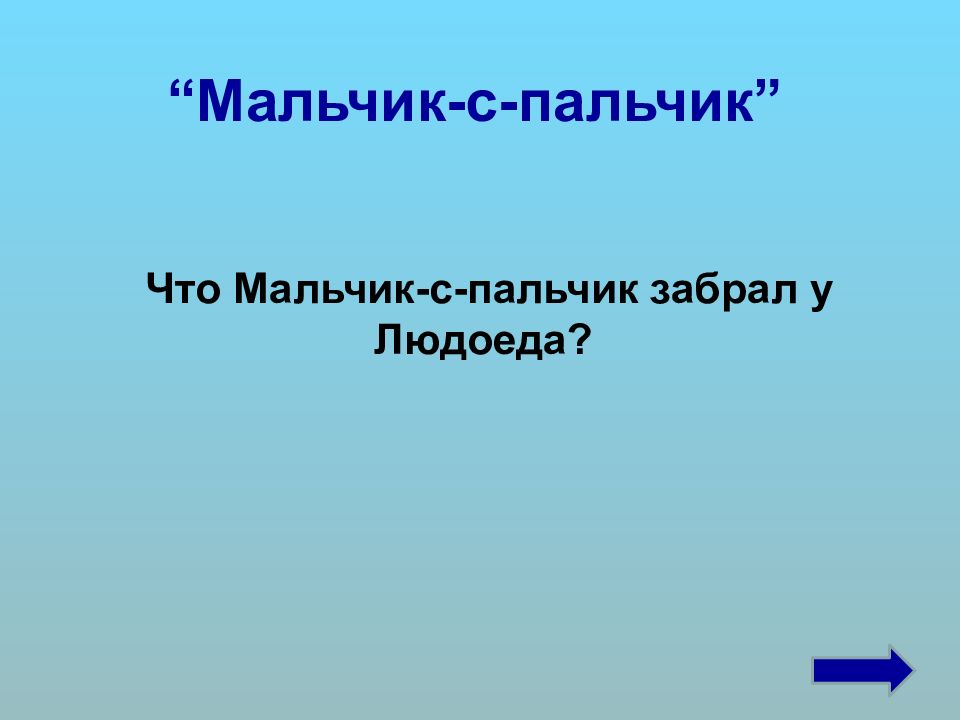 “Мальчик-с-пальчик”

Что Мальчик-с-пальчик забрал у Людоеда?